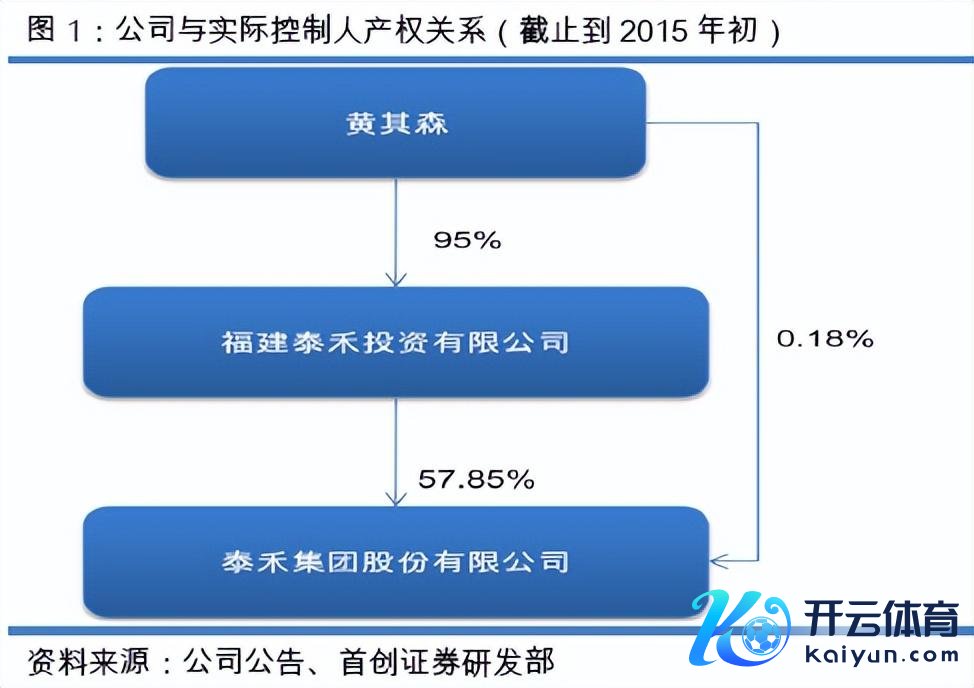 图 1：公司与实际控制人产权关系（截止到 2015 年初）

黄其森

95%

福建泰禾投资有限公司

0.18%

57.85%

泰禾集团股份有限公司

资料来源：公司公告、首创证券研发部

开云体育
kaiyun.com